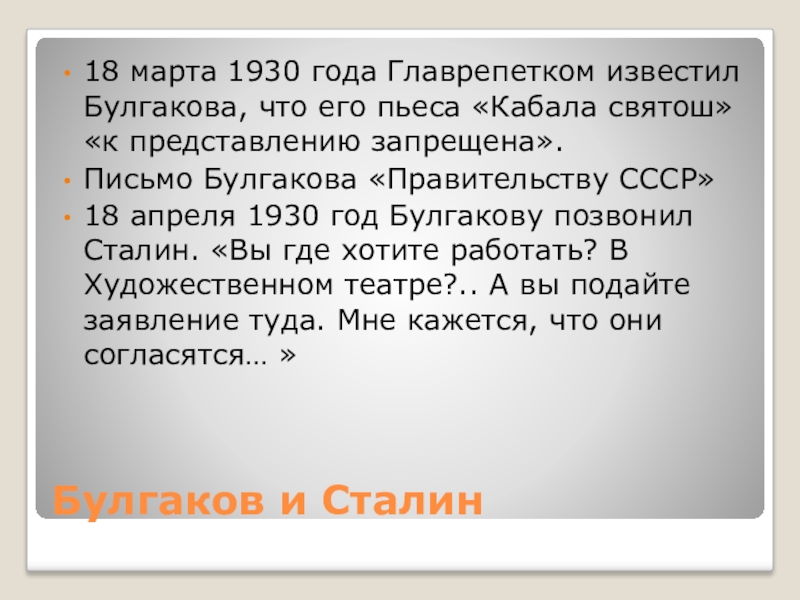 • 18 марта 1930 года Главрепетком известил Булгакова, что его пьеса «Кабала святош» «к представлению запрещена».
• Письмо Булгакова «Правительству СССР»
• 18 апреля 1930 год Булгакову позвонил Сталин. «Вы где хотите работать? В Художественном театре?.. А вы подайте заявление туда. Мне кажется, что они согласятся… »

Булгаков и Сталин